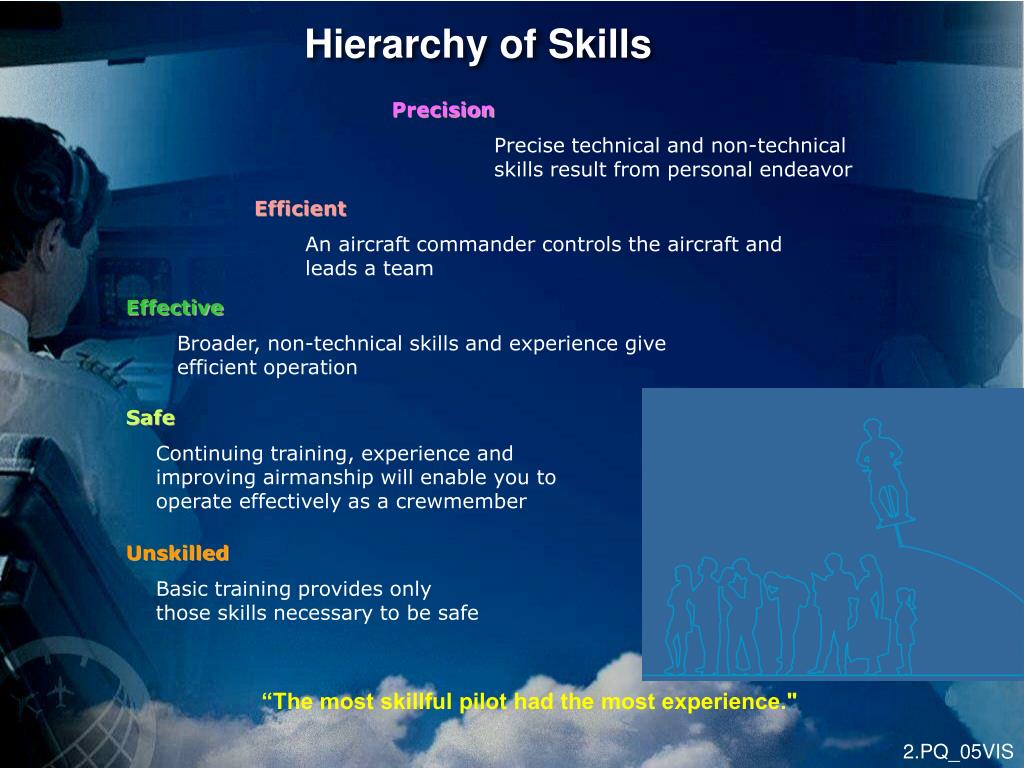 Hierarchy of Skills

Precision

Precise technical and non-technical skills result from personal endeavor

Efficient

An aircraft commander controls the aircraft and leads a team

Effective

Broader, non-technical skills and experience give efficient operation

Safe

Continuing training, experience and improving airmanship will enable you to operate effectively as a crewmember

Unskilled

Basic training provides only those skills necessary to be safe

“The most skillful pilot had the most experience."

2.PQ_05VIS